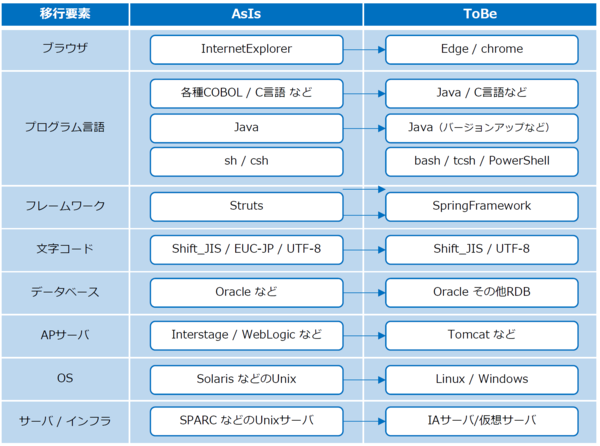 | 移行要素 | AsIs | ToBe |
|---|---|---|
| ブラウザ | InternetExplorer | Edge / chrome |
| プログラム言語 | 各種COBOL / C言語 など | Java / C言語など |
| | Java | Java（バージョンアップなど） |
| | sh / csh | bash / tcsh / PowerShell |
| フレームワーク | Struts | SpringFramework |
| 文字コード | Shift_JIS / EUC-JP / UTF-8 | Shift_JIS / UTF-8 |
| データベース | Oracle など | Oracle その他RDB |
| APサーバ | Interstage / WebLogic など | Tomcat など |
| OS | Solaris などのUnix | Linux / Windows |
| サーバ / インフラ | SPARC などのUnixサーバ | IAサーバ/仮想サーバ |